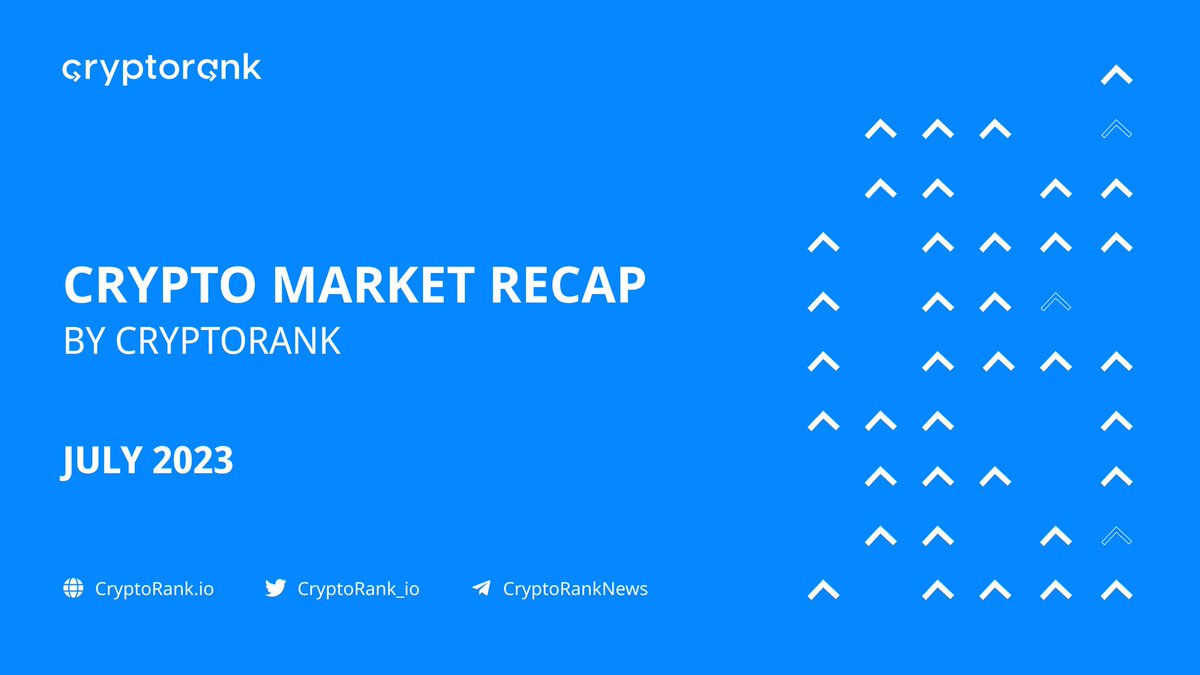 cryptorank

CRYPTO MARKET RECAP
BY CRYPTORANK

JULY 2023

CryptoRank.io CryptoRank_io CryptoRankNews